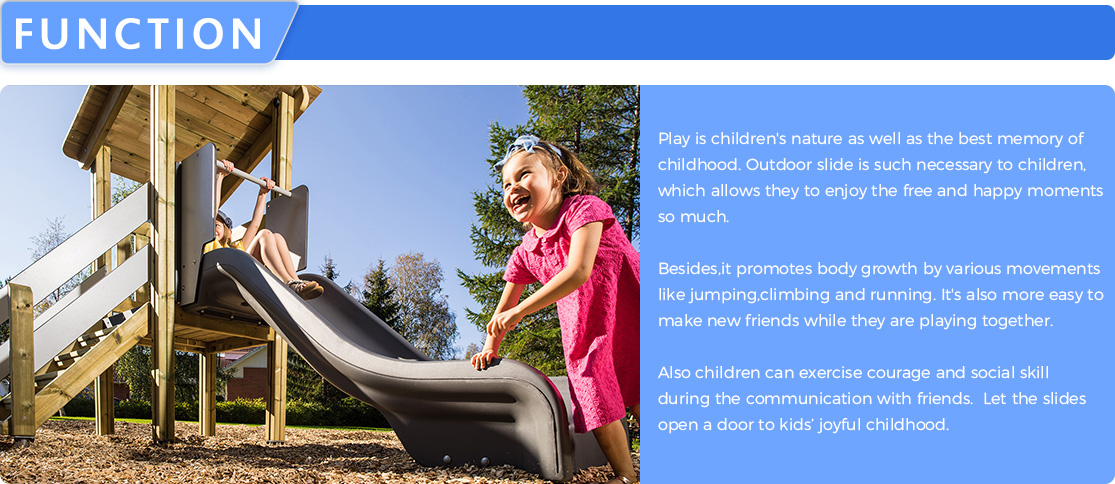 FUNCTION

Play is children's nature as well as the best memory of childhood. Outdoor slide is such necessary to children, which allows they to enjoy the free and happy moments so much.

Besides,it promotes body growth by various movements like jumping,climbing and running. It's also more easy to make new friends while they are playing together.

Also children can exercise courage and social skill during the communication with friends. Let the slides open a door to kids' joyful childhood.